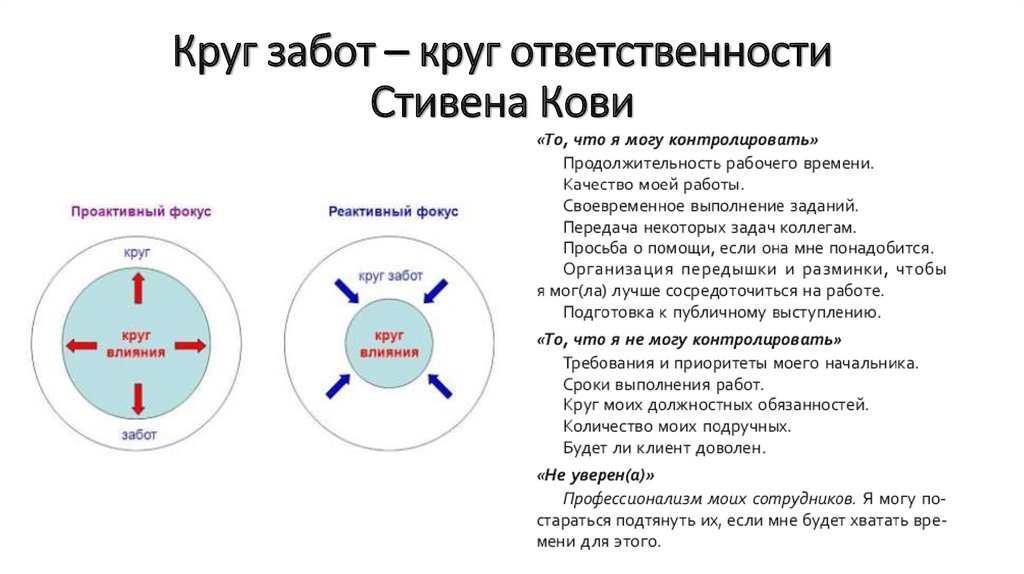 Круг забот – круг ответственности Стивена Кови

Проактивный фокус

круг

круг влияния

забот

Реактивный фокус

круг забот

круг влияния

«То, что я могу контролировать»

Продолжительность рабочего времени.

Качество моей работы.

Своевременное выполнение заданий.

Передача некоторых задач коллегам.

Просьба о помощи, если она мне понадобится.

Организация передышки и разминки, чтобы я мог(ла) лучше сосредоточиться на работе.

Подготовка к публичному выступлению.

«То, что я не могу контролировать»

Требования и приоритеты моего начальника.

Сроки выполнения работ.

Круг моих должностных обязанностей.

Количество моих подручных.

Будет ли клиент доволен.

«Не уверен(а)»

Профессионализм моих сотрудников. Я могу постараться подтянуть их, если мне будет хватать времени для этого.